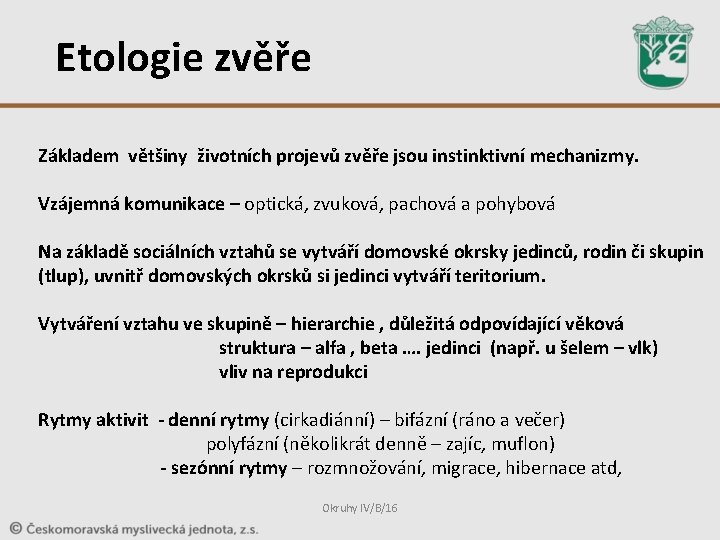 Etologie zvěře

Základem většiny životních projevů zvěře jsou instinktivní mechanizmy.

Vzájemná komunikace – optická, zvuková, pachová a pohybová

Na základě sociálních vztahů se vytváří domovské okrsky jedinců, rodin či skupin (tlup), uvnitř domovských okrsků si jedinci vytváří teritorium.

Vytváření vztahu ve skupině – hierarchie , důležitá odpovídající věková struktura – alfa , beta …. jedinci (např. u šelem – vlk) vliv na reprodukci

Rytmy aktivit - denní rytmy (cirkadiánní) – bifázní (ráno a večer)
polyfázní (několikrát denně – zajíc, muflon)
- sezónní rytmy – rozmnožování, migrace, hibernace atd,

Okruhy IV/B/16

© Českomoravská myslivecká jednota, z.s.